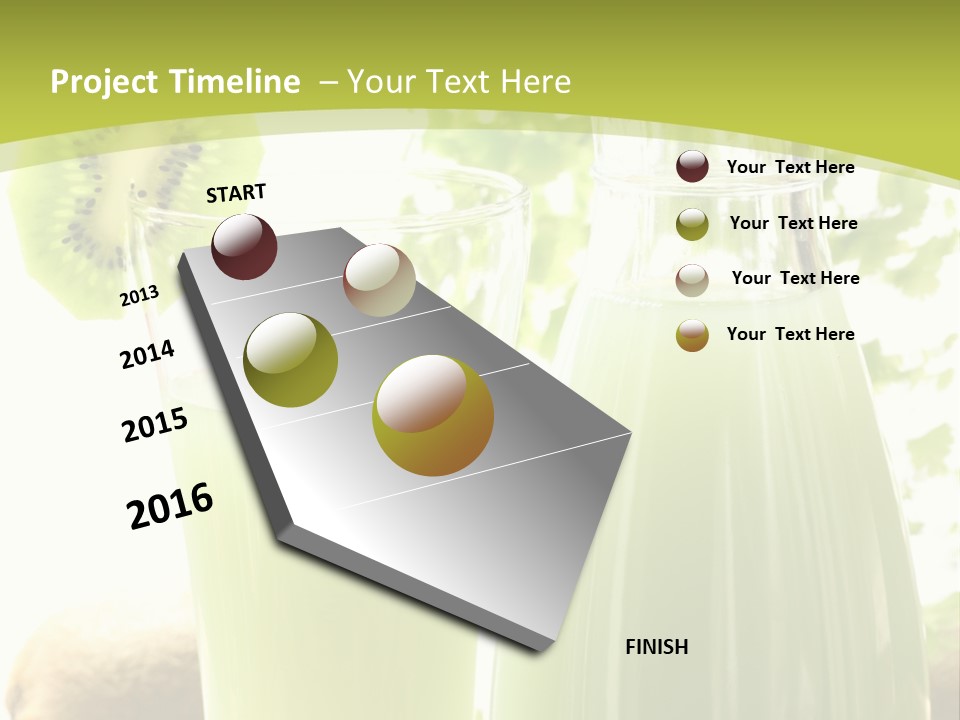 Project Timeline – Your Text Here

START

2013

2014

2015

2016

FINISH

Your Text Here

Your Text Here

Your Text Here

Your Text Here